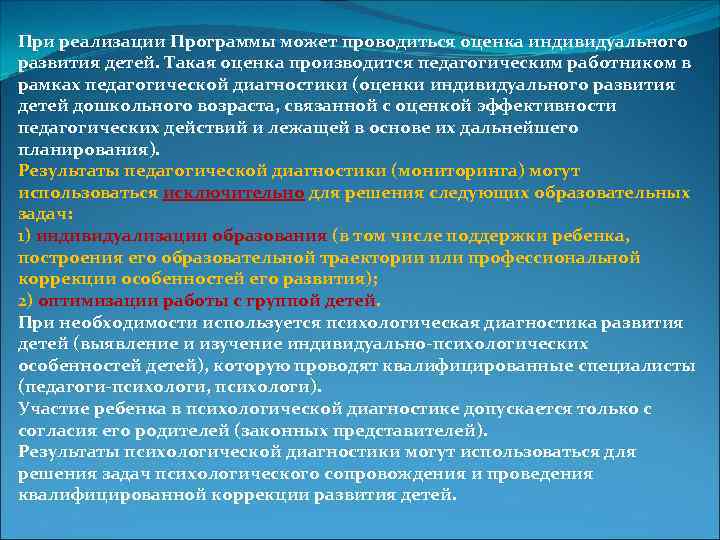 При реализации Программы может проводиться оценка индивидуального развития детей. Такая оценка производится педагогическим работником в рамках педагогической диагностики (оценки индивидуального развития детей дошкольного возраста, связанной с оценкой эффективности педагогических действий и лежащей в основе их дальнейшего планирования).
Результаты педагогической диагностики (мониторинга) могут использоваться исключительно для решения следующих образовательных задач:
1) индивидуализации образования (в том числе поддержки ребенка, построения его образовательной траектории или профессиональной коррекции особенностей его развития);
2) оптимизации работы с группой детей.
При необходимости используется психологическая диагностика развития детей (выявление и изучение индивидуально-психологических особенностей детей), которую проводят квалифицированные специалисты (педагоги-психологи, психологи).
Участие ребенка в психологической диагностике допускается только с согласия его родителей (законных представителей).
Результаты психологической диагностики могут использоваться для решения задач психологического сопровождения и проведения квалифицированной коррекции развития детей.